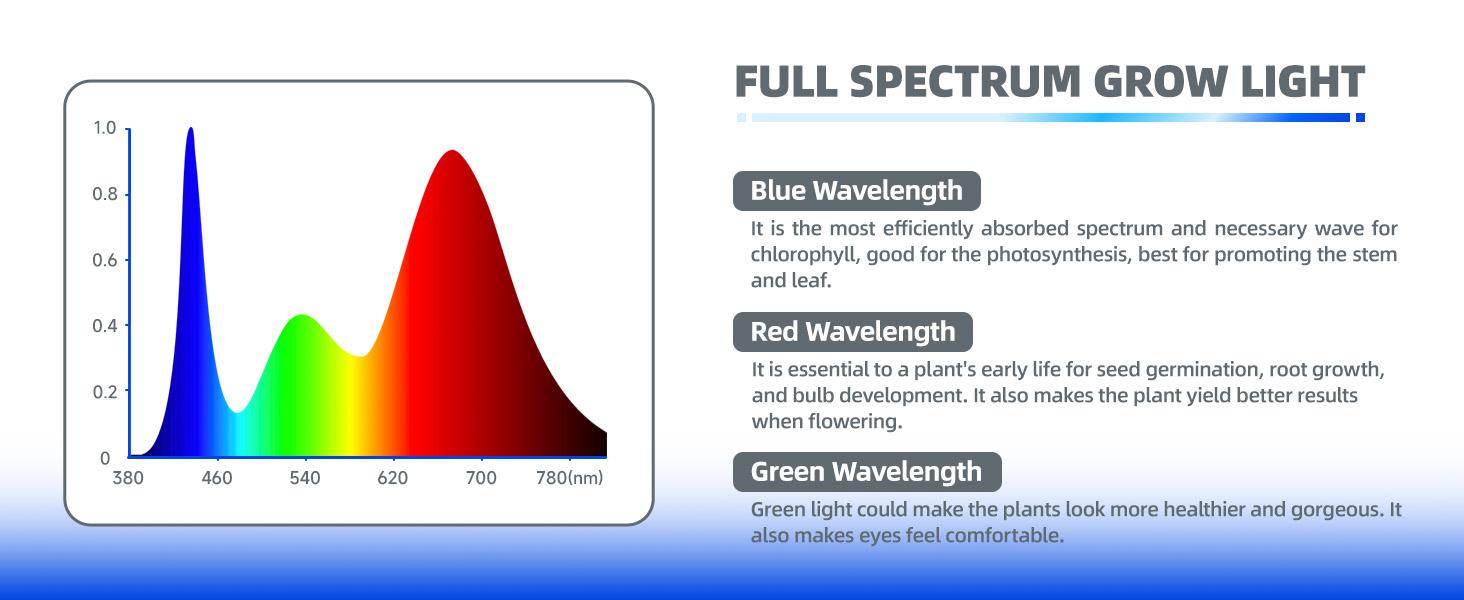 1.0
0.8
0.6
0.4
0.2
0
380 460 540 620 700 780(nm)

FULL SPECTRUM GROW LIGHT

Blue Wavelength

It is the most efficiently absorbed spectrum and necessary wave for chlorophyll, good for the photosynthesis, best for promoting the stem and leaf.

Red Wavelength

It is essential to a plant's early life for seed germination, root growth, and bulb development. It also makes the plant yield better results when flowering.

Green Wavelength

Green light could make the plants look more healthier and gorgeous. It also makes eyes feel comfortable.